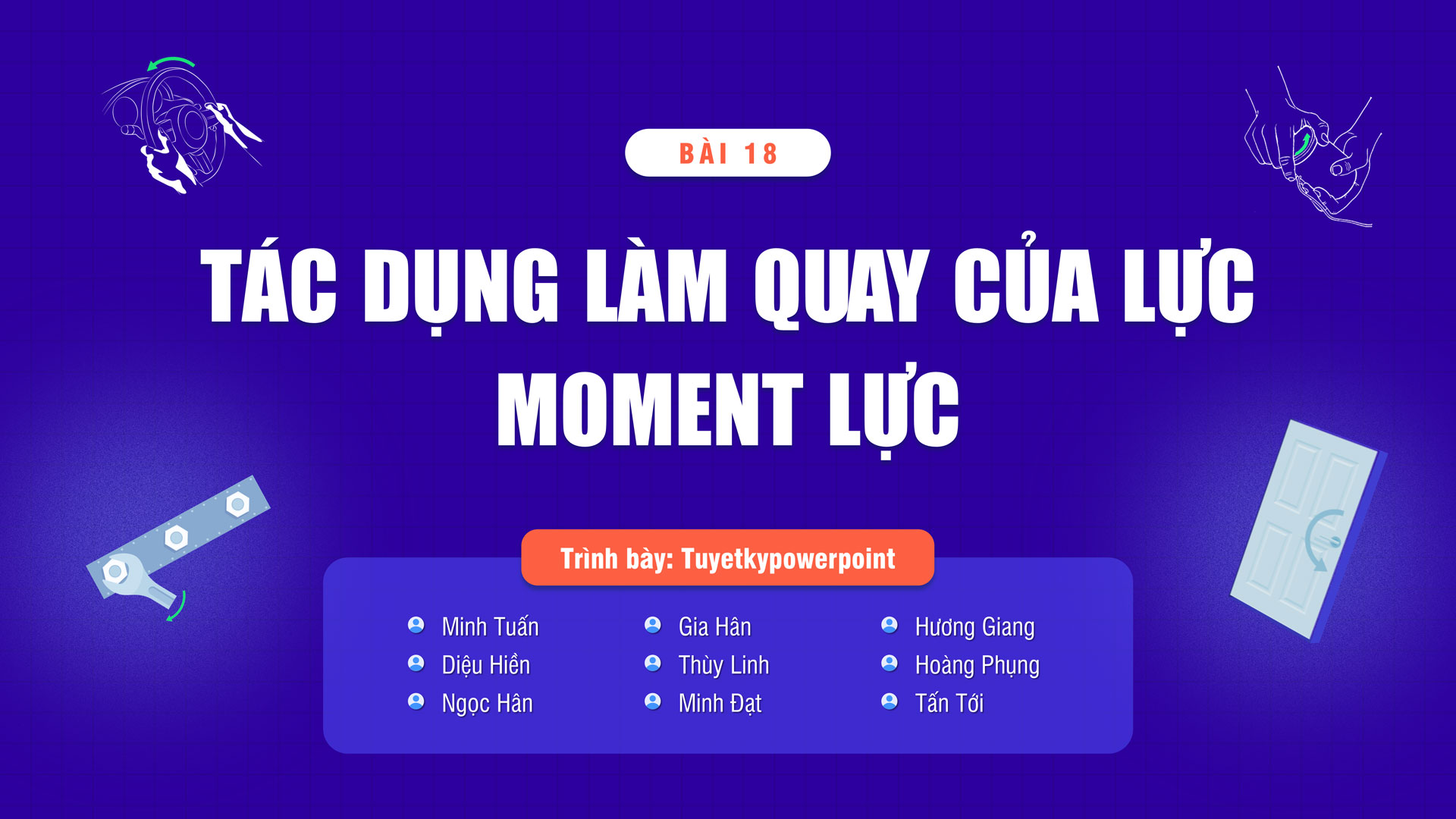 BÀI 18

TÁC DỤNG LÀM QUAY CỦA LỰC
MOMENT LỰC

Trình bày: Tuyetkypowerpoint

Minh Tuấn
Diệu Hiền
Ngọc Hân

Gia Hân
Thùy Linh
Minh Đạt

Hương Giang
Hoàng Phụng
Tấn Tới